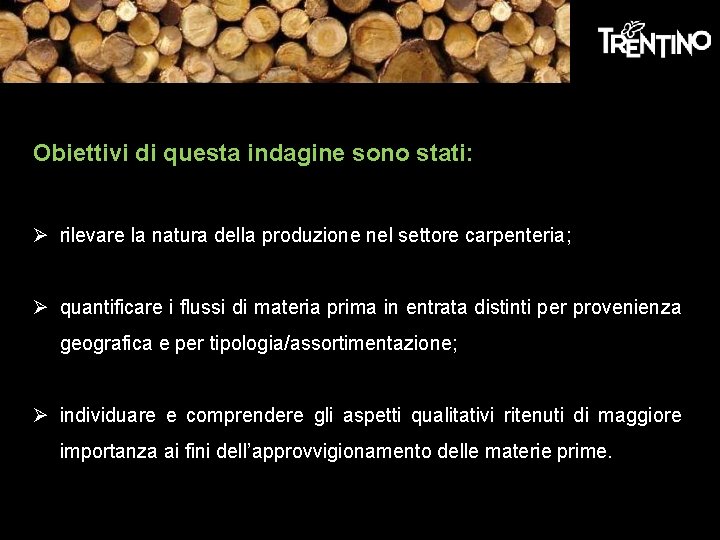 TRENTINO

Obiettivi di questa indagine sono stati:

➢ rilevare la natura della produzione nel settore carpenteria;

➢ quantificare i flussi di materia prima in entrata distinti per provenienza geografica e per tipologia/assortimentazione;

➢ individuare e comprendere gli aspetti qualitativi ritenuti di maggiore importanza ai fini dell'approvvigionamento delle materie prime.